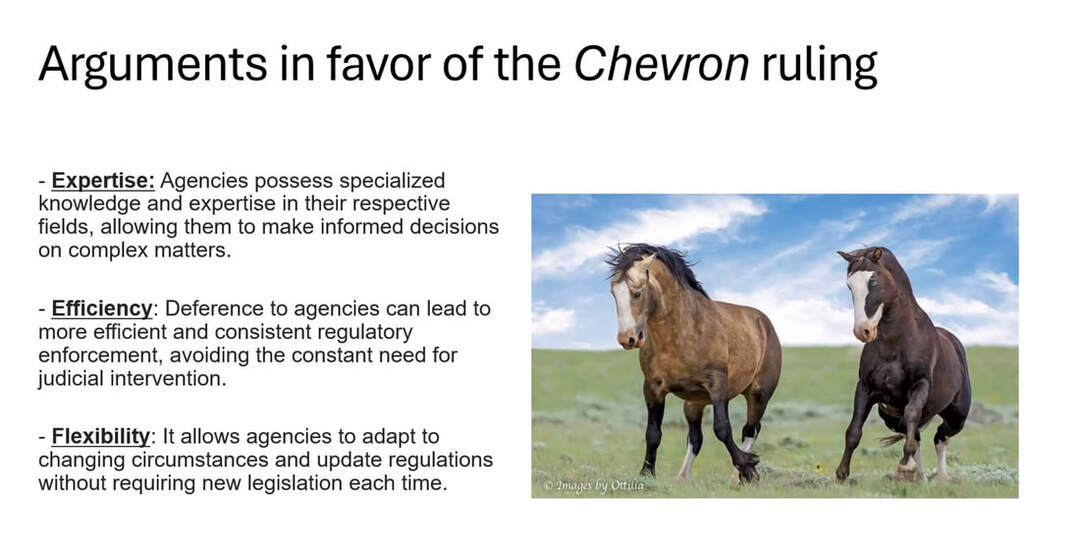 Arguments in favor of the Chevron ruling

- Expertise: Agencies possess specialized knowledge and expertise in their respective fields, allowing them to make informed decisions on complex matters.

- Efficiency: Deference to agencies can lead to more efficient and consistent regulatory enforcement, avoiding the constant need for judicial intervention.

- Flexibility: It allows agencies to adapt to changing circumstances and update regulations without requiring new legislation each time.

© Images by Ottilia